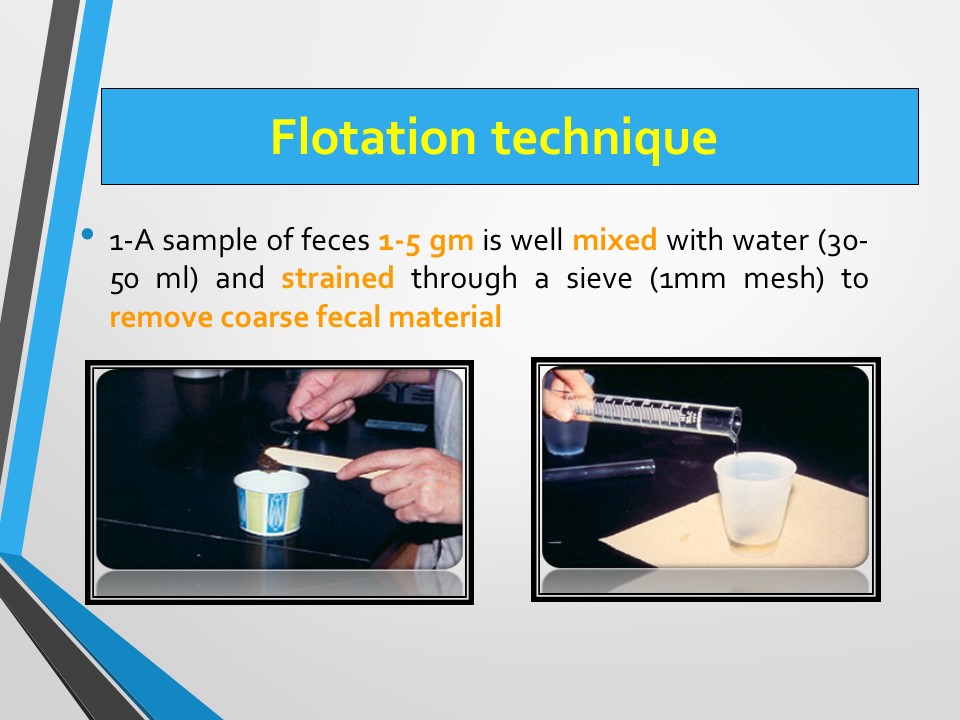 Flotation technique

• 1-A sample of feces 1-5 gm is well mixed with water (30-50 ml) and strained through a sieve (1mm mesh) to remove coarse fecal material